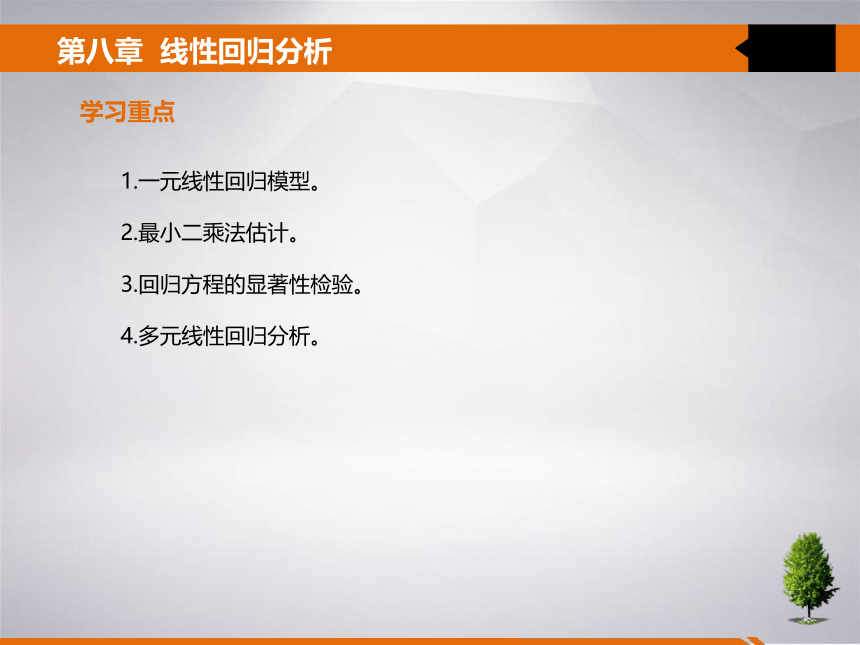 第八章 线性回归分析

学习重点

1.一元线性回归模型。

2.最小二乘法估计。

3.回归方程的显著性检验。

4.多元线性回归分析。